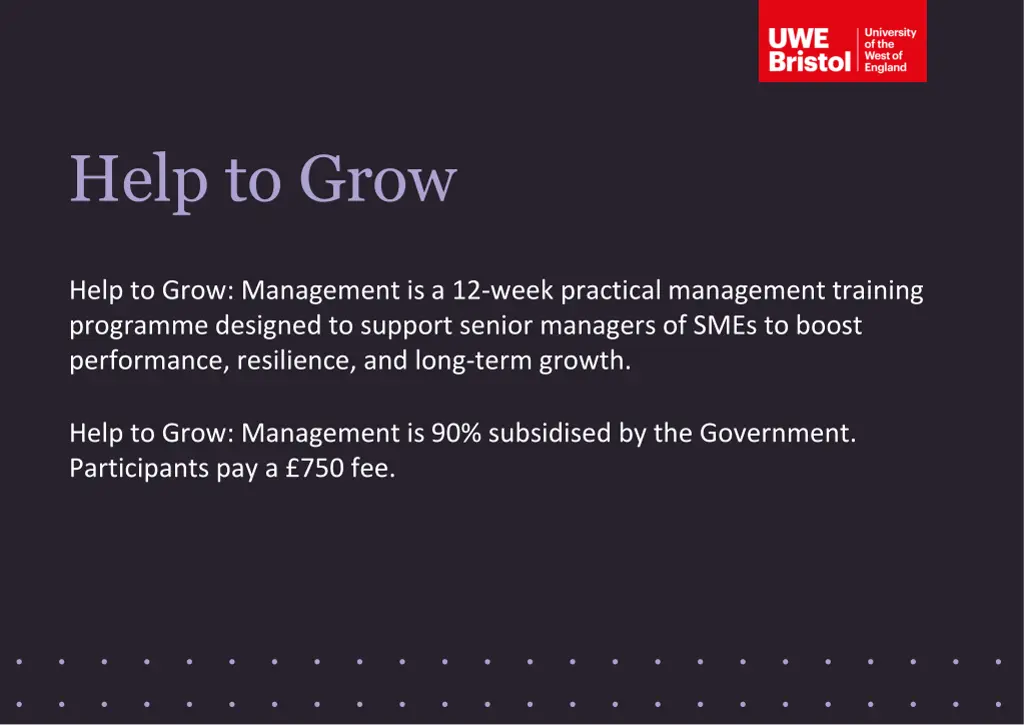 UWE Bristol University of the West of England

Help to Grow

Help to Grow: Management is a 12-week practical management training programme designed to support senior managers of SMEs to boost performance, resilience, and long-term growth.

Help to Grow: Management is 90% subsidised by the Government. Participants pay a £750 fee.